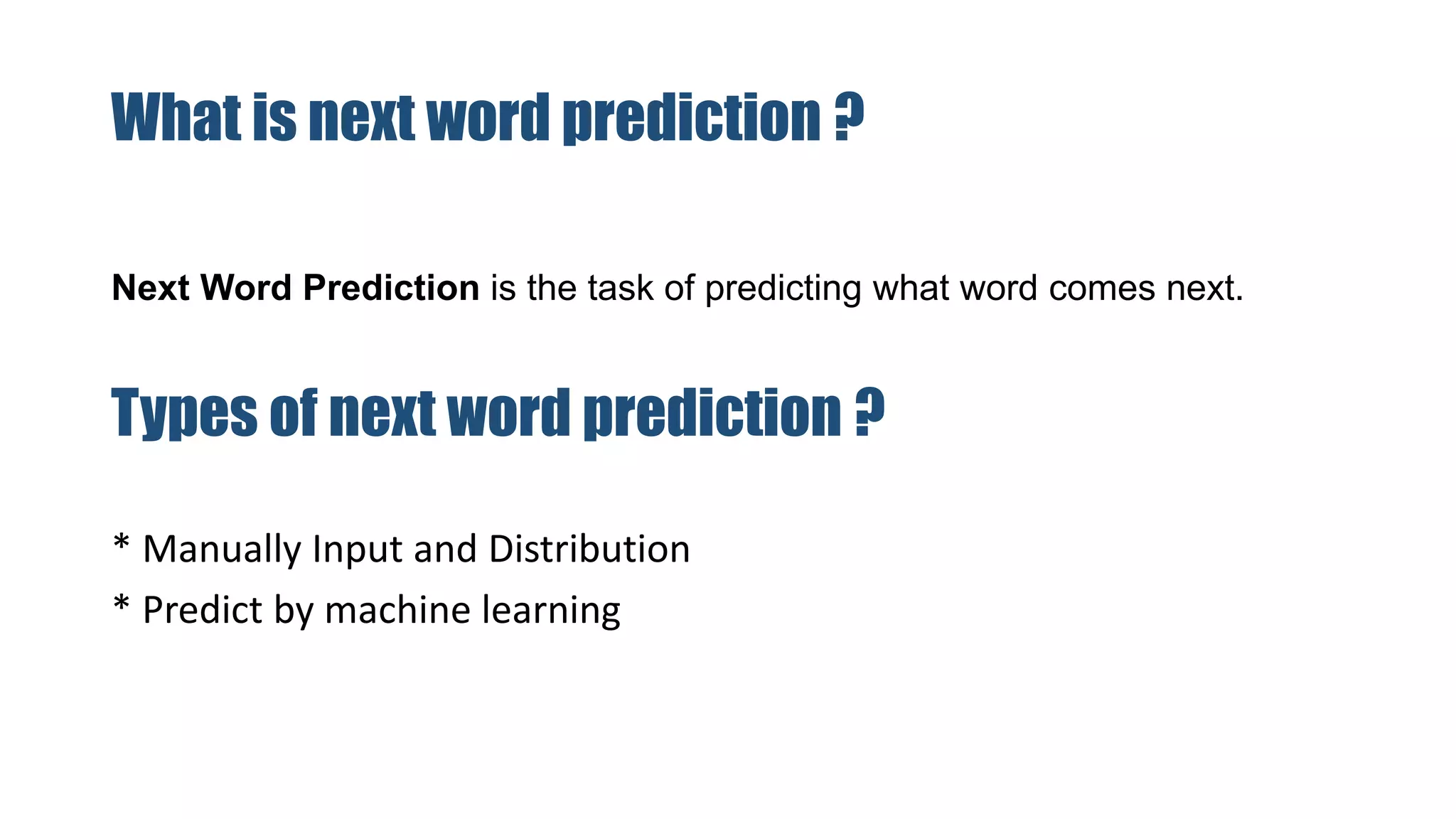 What is next word prediction ?

Next Word Prediction is the task of predicting what word comes next.

Types of next word prediction ?

* Manually Input and Distribution
* Predict by machine learning